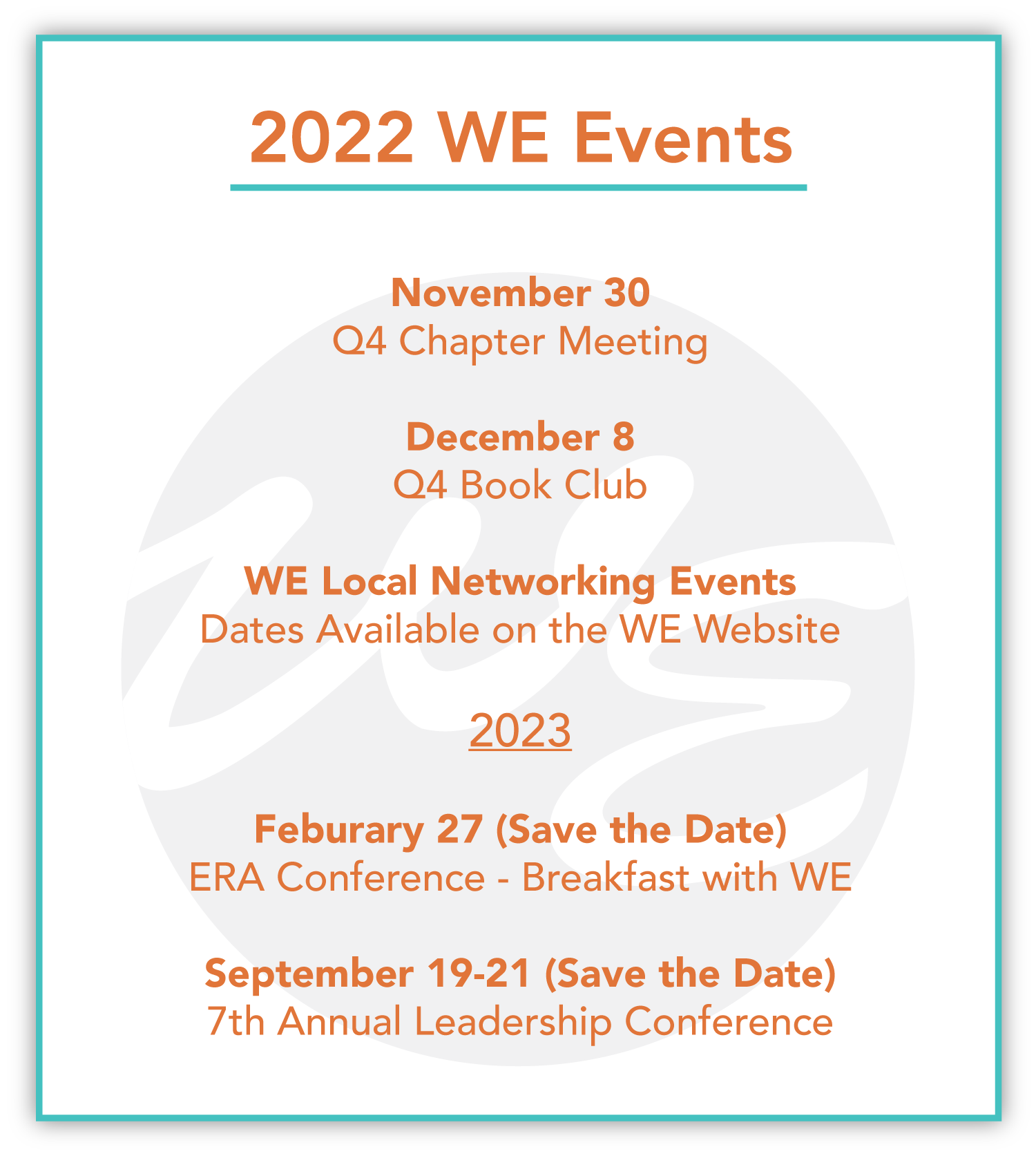 2022 WE Events

November 30
Q4 Chapter Meeting

December 8
Q4 Book Club

WE Local Networking Events
Dates Available on the WE Website

2023

Feburary 27 (Save the Date)
ERA Conference - Breakfast with WE

September 19-21 (Save the Date)
7th Annual Leadership Conference